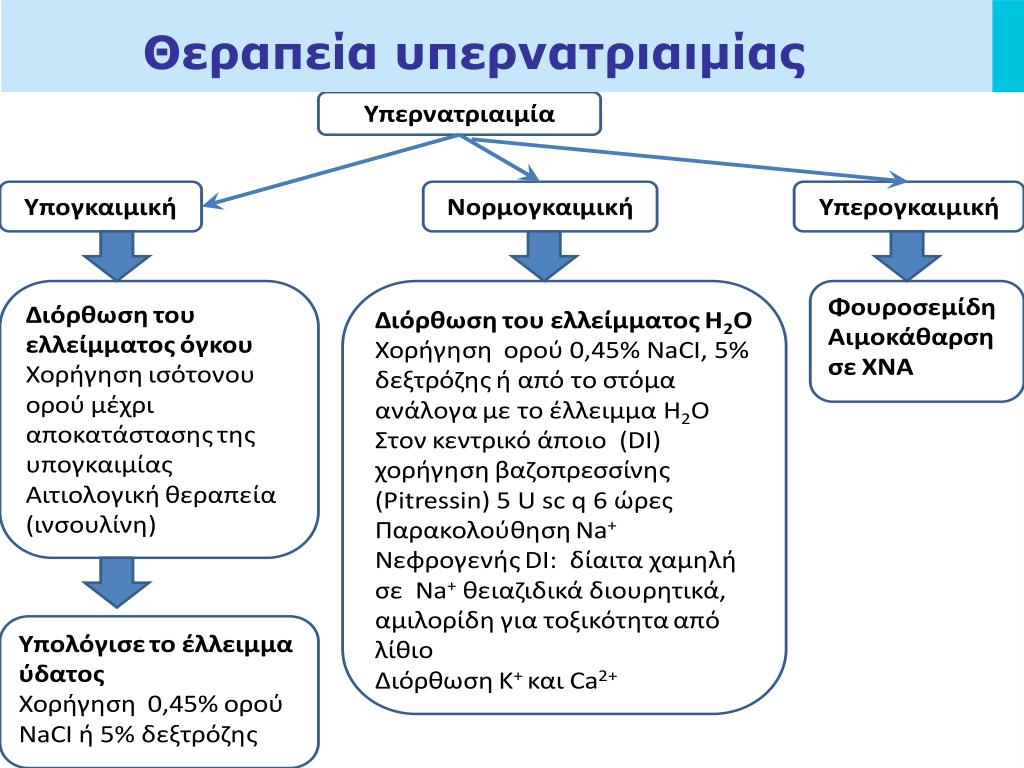 Θεραπεία υπερνατριαιμίας

Υπερνατριαιμία

Υπογκαιμική

Νορμογκαιμική

Υπερογκαιμική

Διόρθωση του ελλείμματος όγκου
Χορήγηση ισότονου ορού μέχρι αποκατάστασης της υπογκαιμίας
Αιτιολογική θεραπεία (ινσουλίνη)

Υπολόγισε το έλλειμμα ύδατος
Χορήγηση 0,45% ορού NaCl ή 5% δεξτρόζης

Διόρθωση του ελλείμματος $H_2O$
Χορήγηση ορού 0,45% NaCl, 5% δεξτρόζης ή από το στόμα ανάλογα με το έλλειμμα $H_2O$
Στον κεντρικό άποιο (DI) χορήγηση βαζοπρεσσίνης (Pitressin) 5 U sc q 6 ώρες
Παρακολούθηση $Na^+$
Νεφρογενής DI: δίαιτα χαμηλή σε $Na^+$ θειαζιδικά διουρητικά, αμιλορίδη για τοξικότητα από λίθιο
Διόρθωση $K^+$ και $Ca^{2+}$

Φουροσεμίδη
Αιμοκάθαρση σε ΧΝΑ